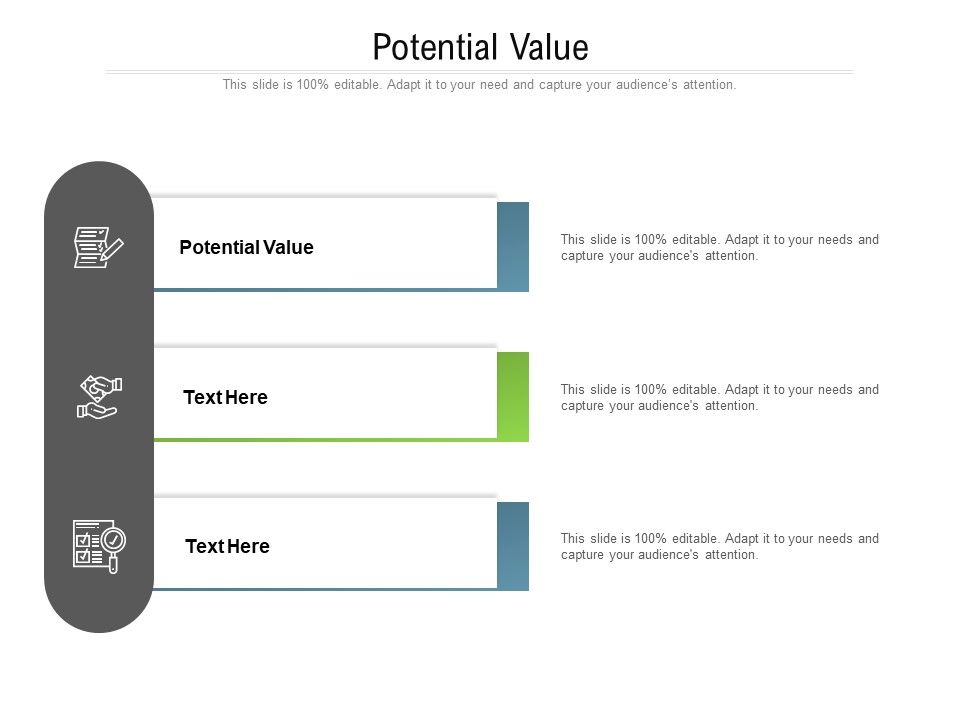 Potential Value

This slide is 100% editable. Adapt it to your need and capture your audience's attention.

Potential Value

This slide is 100% editable. Adapt it to your needs and capture your audience's attention.

Text Here

This slide is 100% editable. Adapt it to your needs and capture your audience's attention.

Text Here

This slide is 100% editable. Adapt it to your needs and capture your audience's attention.